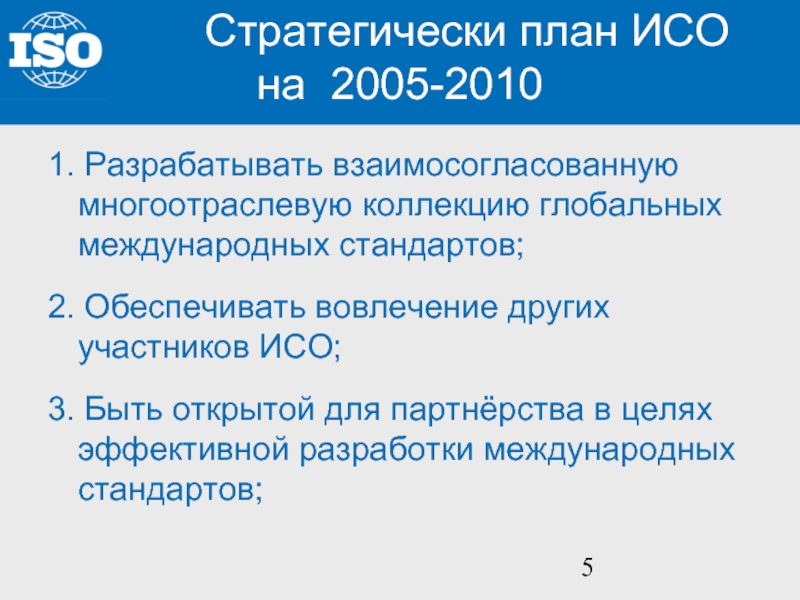 ISO

Стратегически план ИСО на 2005-2010

1. Разрабатывать взаимосогласованную многоотраслевую коллекцию глобальных международных стандартов;

2. Обеспечивать вовлечение других участников ИСО;

3. Быть открытой для партнёрства в целях эффективной разработки международных стандартов;

5